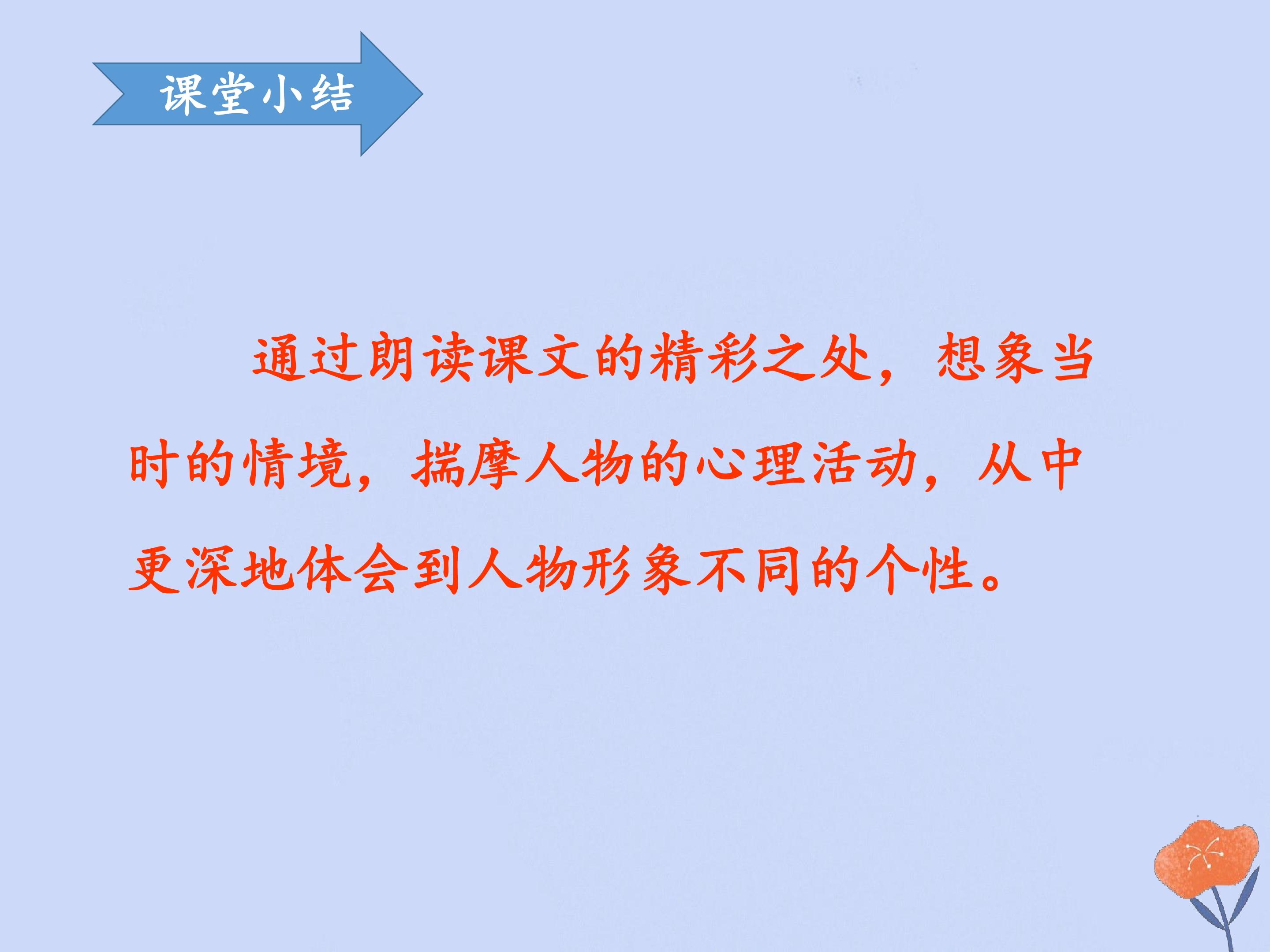 课堂小结

通过朗读课文的精彩之处，想象当时的情境，揣摩人物的心理活动，从中更深地体会到人物形象不同的个性。